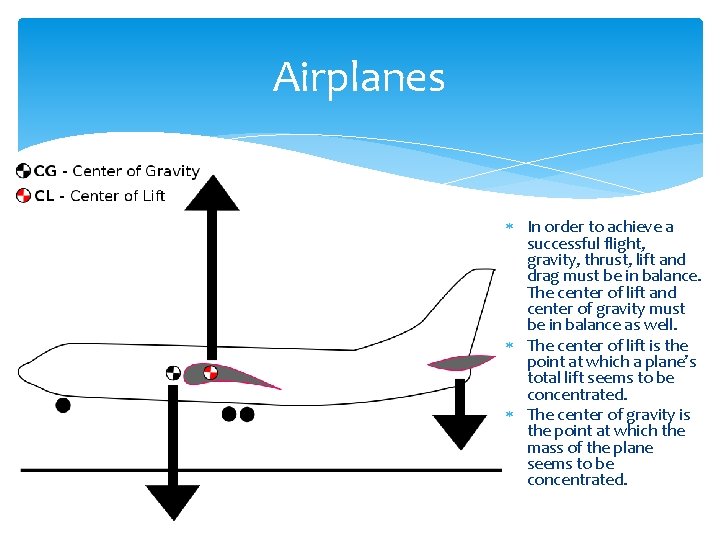 Airplanes

CG - Center of Gravity
CL - Center of Lift

* In order to achieve a successful flight, gravity, thrust, lift and drag must be in balance. The center of lift and center of gravity must be in balance as well.
* The center of lift is the point at which a plane's total lift seems to be concentrated.
* The center of gravity is the point at which the mass of the plane seems to be concentrated.